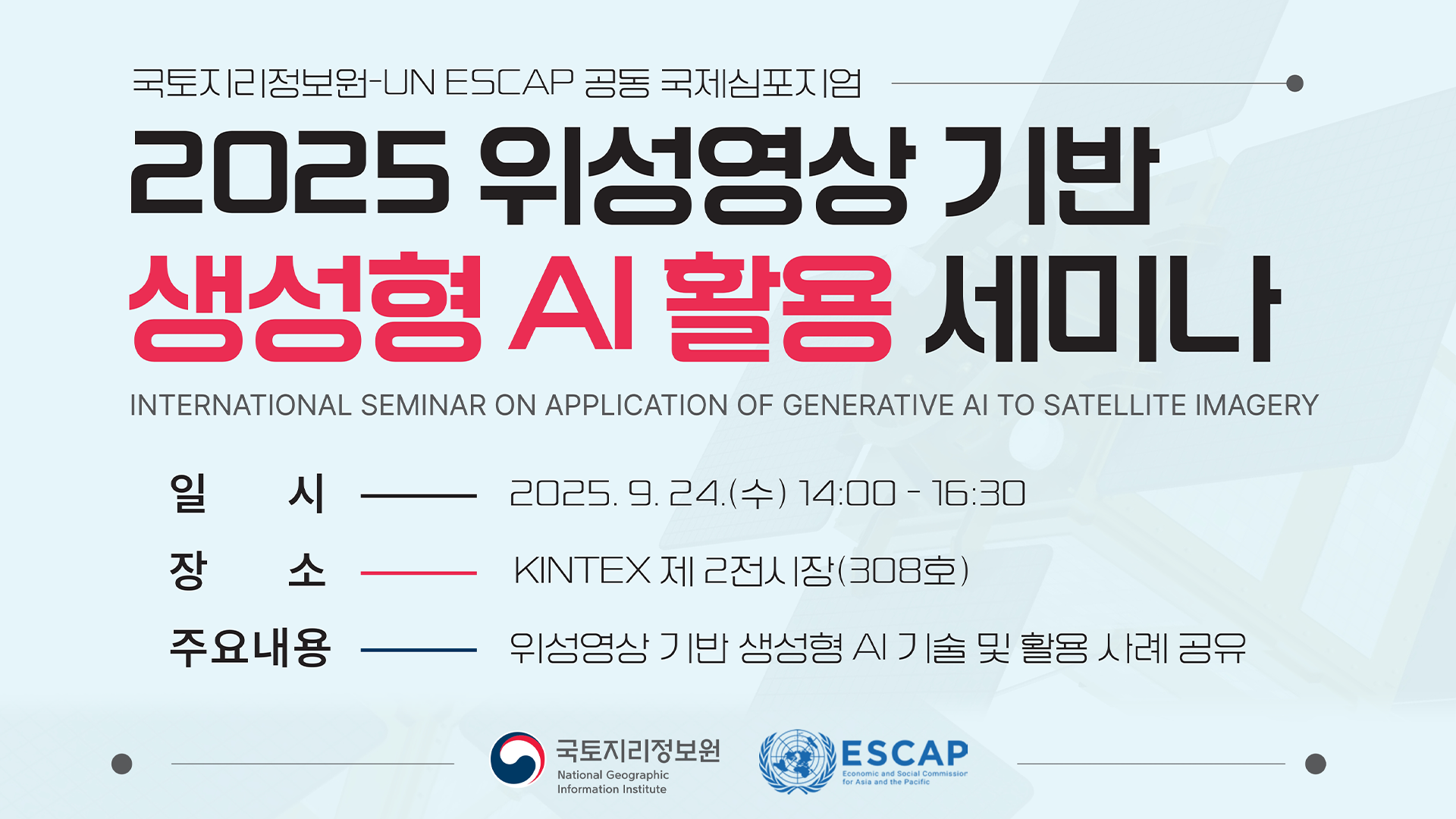 국토지리정보원-UN ESCAP 공동 국제심포지엄

2025 위성영상 기반
생성형 AI 활용 세미나

INTERNATIONAL SEMINAR ON APPLICATION OF GENERATIVE AI TO SATELLITE IMAGERY

일 시 2025. 9. 24.(수) 14:00 - 16:30

장 소 KINTEX 제 2전시장(308호)

주요내용 위성영상 기반 생성형 AI 기술 및 활용 사례 공유

국토지리정보원
National Geographic Information Institute

ESCAP
Economic and Social Commission for Asia and the Pacific